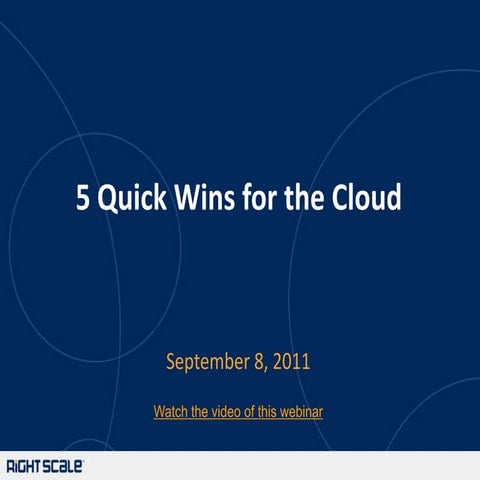 5 Quick Wins for the Cloud

September 8, 2011

Watch the video of this webinar

RIGHTSCALE